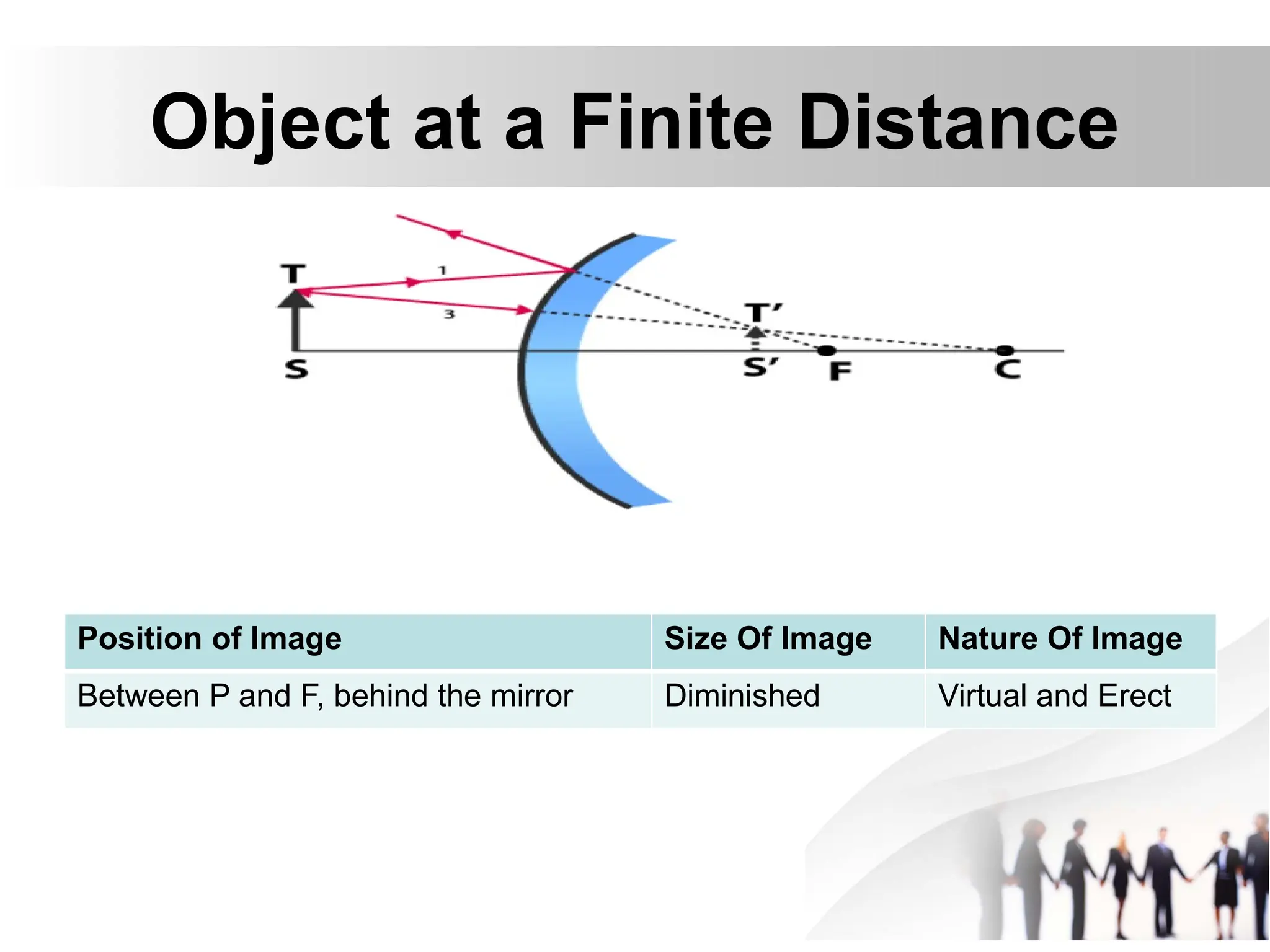 Object at a Finite Distance

T
1
3
T'
S
S'
F
C

| Position of Image | Size Of Image | Nature Of Image |
|---|---|---|
| Between P and F, behind the mirror | Diminished | Virtual and Erect |